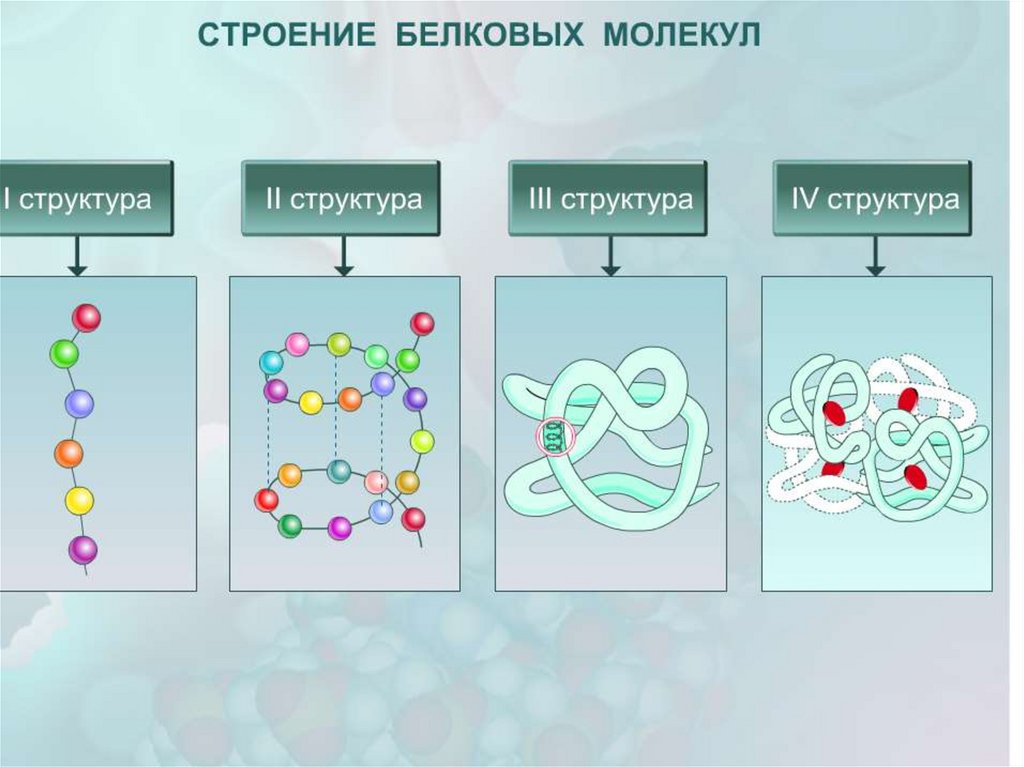 СТРОЕНИЕ БЕЛКОВЫХ МОЛЕКУЛ

I структура

II структура

III структура

IV структура